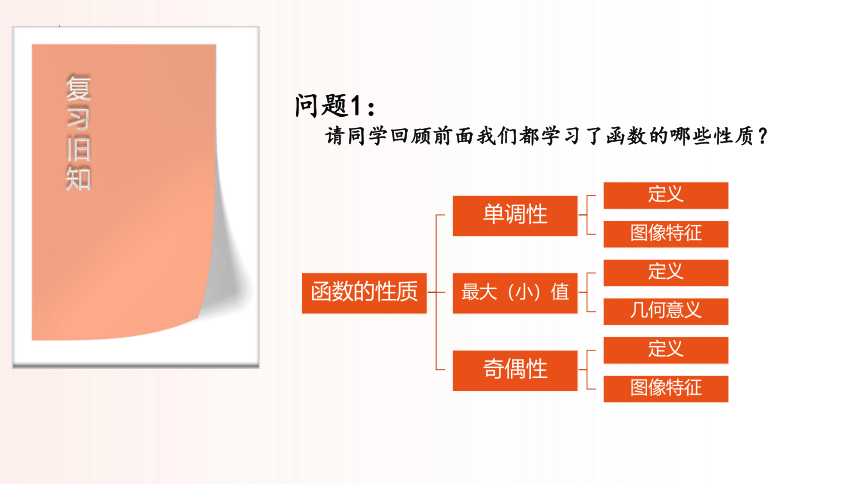 复习旧知

问题1：

请同学回顾前面我们都学习了函数的哪些性质？

函数的性质

单调性

定义

图像特征

最大（小）值

定义

几何意义

奇偶性

定义

图像特征